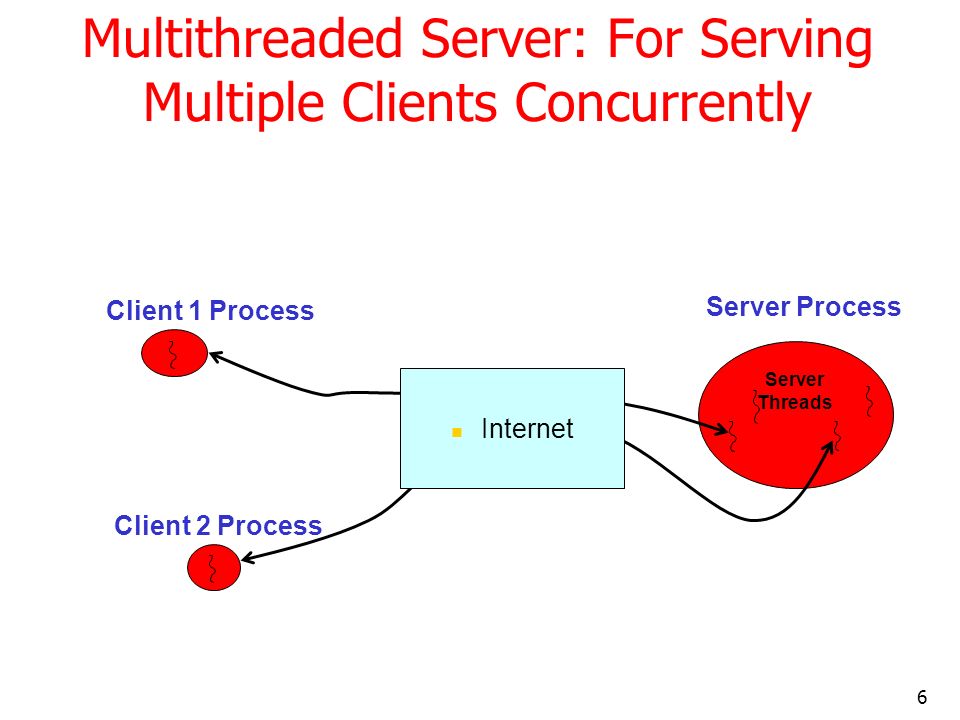 Multithreaded Server: For Serving Multiple Clients Concurrently

Client 1 Process

Server Process

Server Threads

Internet

Client 2 Process

6